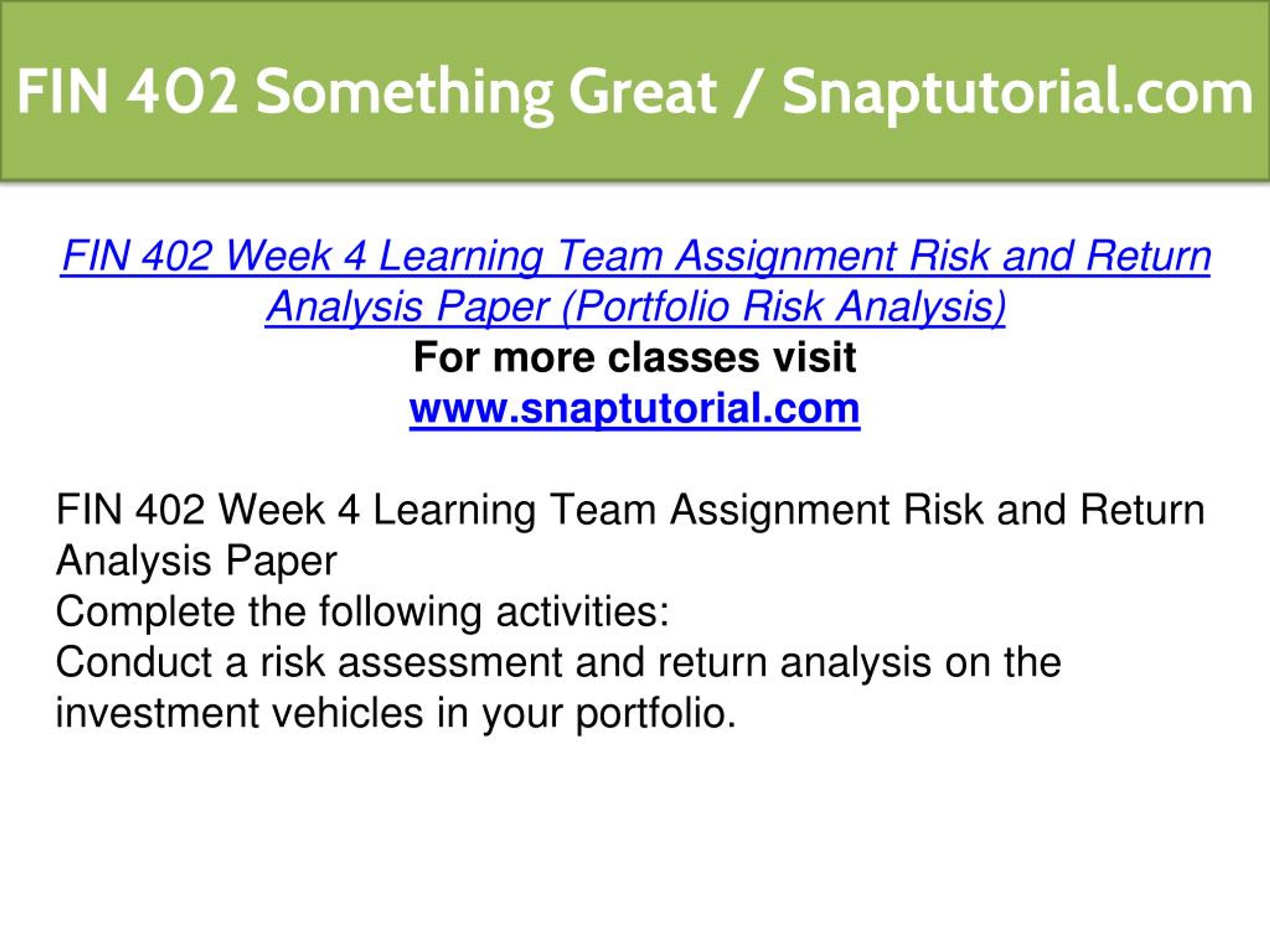 FIN 402 Something Great / Snaptutorial.com

FIN 402 Week 4 Learning Team Assignment Risk and Return Analysis Paper (Portfolio Risk Analysis)
For more classes visit
www.snaptutorial.com

FIN 402 Week 4 Learning Team Assignment Risk and Return Analysis Paper
Complete the following activities:
Conduct a risk assessment and return analysis on the investment vehicles in your portfolio.